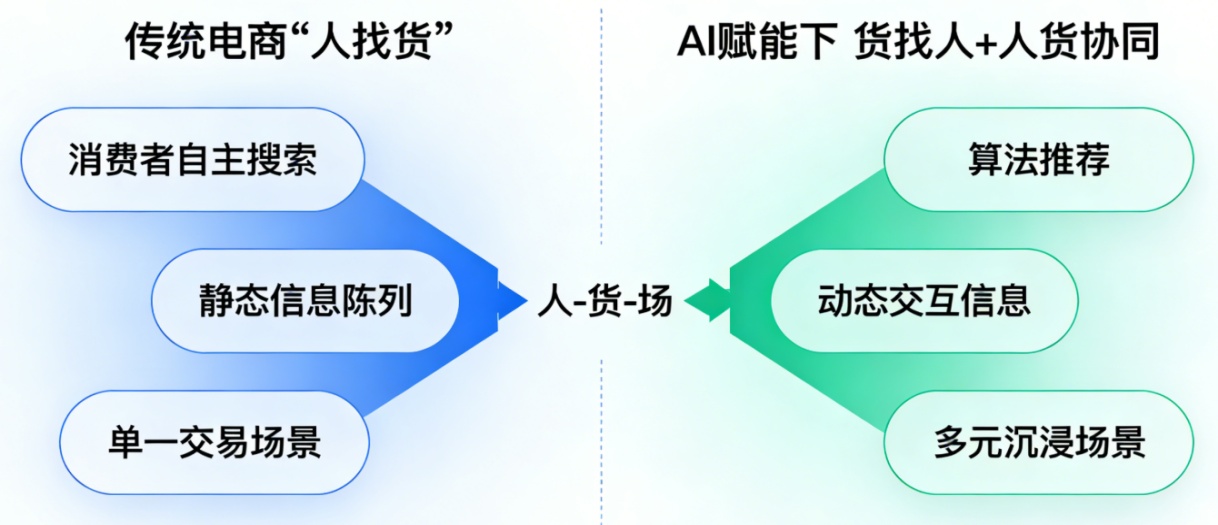 传统电商“人找货”

消费者自主搜索

静态信息陈列

单一交易场景

人-货-场

AI赋能下 货找人+人货协同

算法推荐

动态交互信息

多元沉浸场景